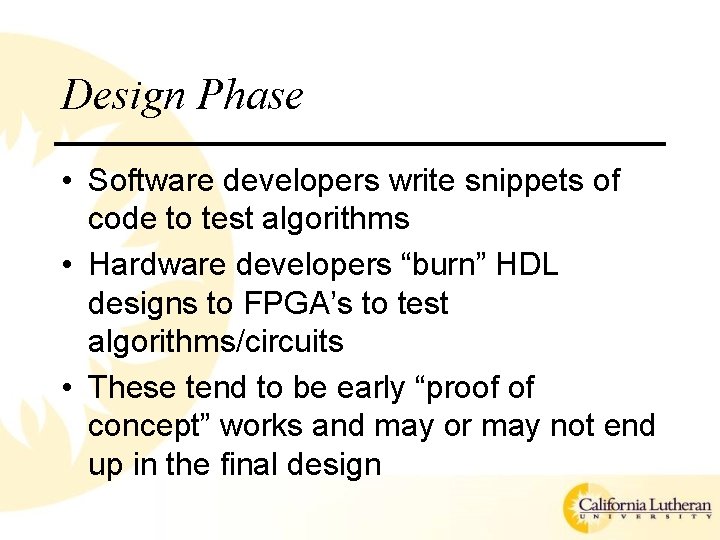 Design Phase

• Software developers write snippets of code to test algorithms
• Hardware developers “burn” HDL designs to FPGA’s to test algorithms/circuits
• These tend to be early “proof of concept” works and may or may not end up in the final design

California Lutheran
UNIVERSITY